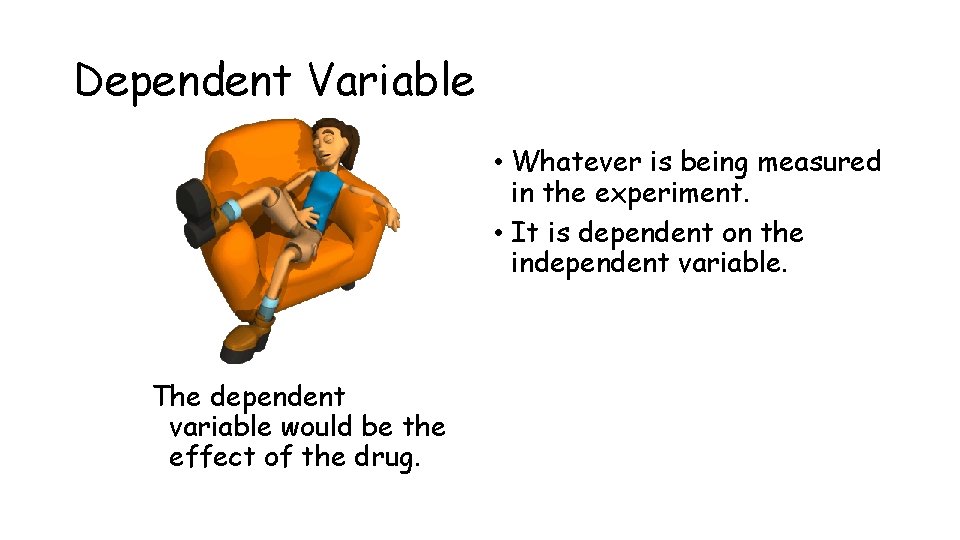 Dependent Variable

• Whatever is being measured in the experiment.

• It is dependent on the independent variable.

The dependent variable would be the effect of the drug.